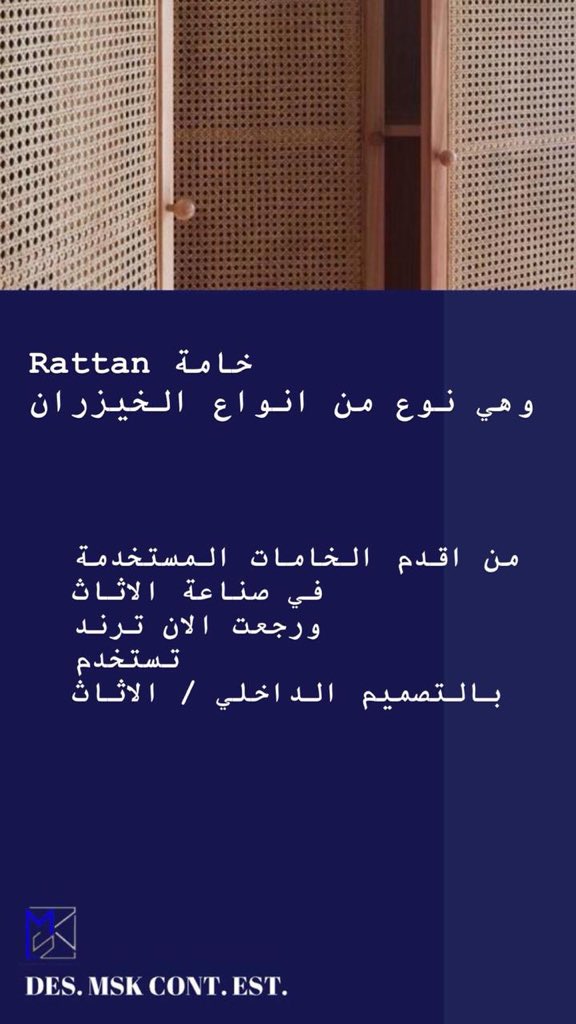 خامة Rattan
وهي نوع من انواع الخيزران

من اقدم الخامات المستخدمة
في صناعة الاثاث
ورجعت الان ترند
تستخدم
بالتصميم الداخلي / الاثاث

DES. MSK CONT. EST.